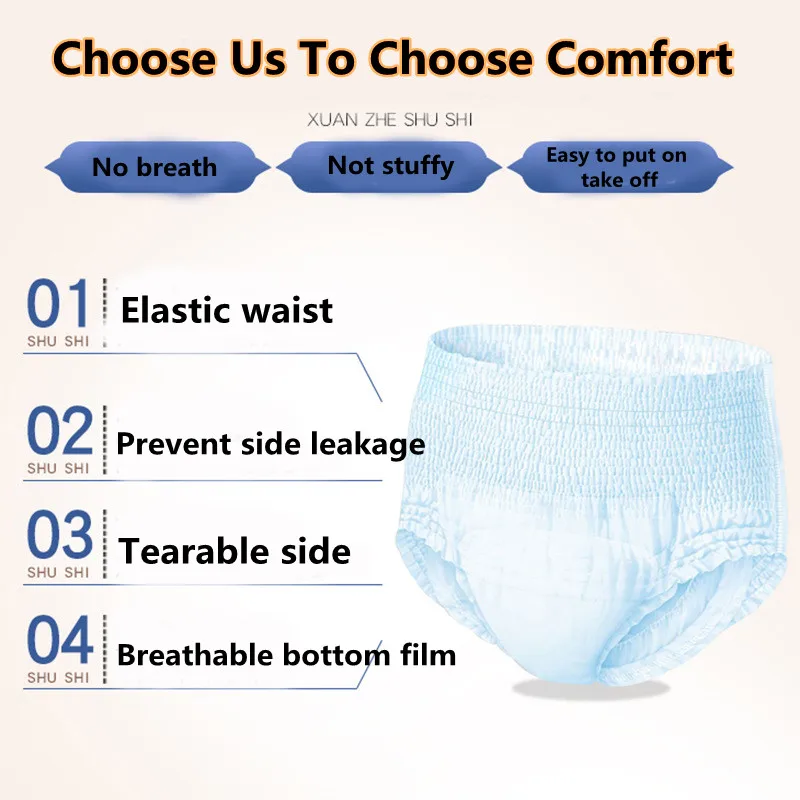 Choose Us To Choose Comfort

XUAN ZHE SHU SHI

No breath

Not stuffy

Easy to put on take off

01 SHU SHI Elastic waist

02 SHU SHI Prevent side leakage

03 SHU SHI Tearable side

04 SHU SHI Breathable bottom film